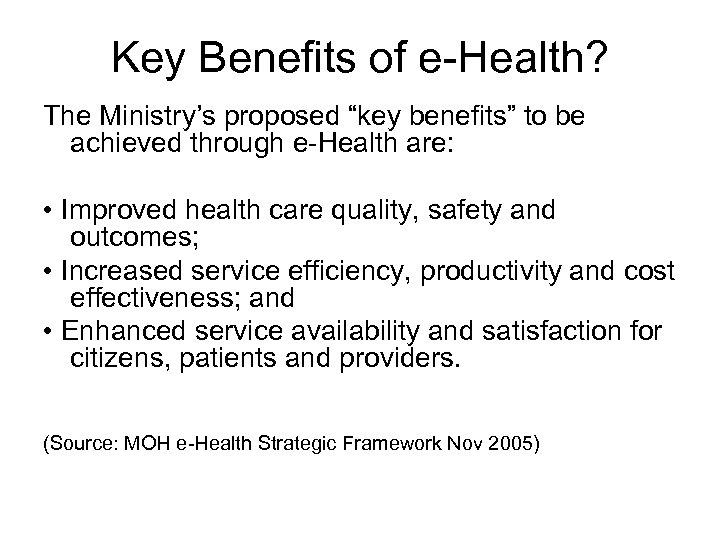 Key Benefits of e-Health?

The Ministry's proposed "key benefits" to be achieved through e-Health are:

• Improved health care quality, safety and outcomes;
• Increased service efficiency, productivity and cost effectiveness; and
• Enhanced service availability and satisfaction for citizens, patients and providers.

(Source: MOH e-Health Strategic Framework Nov 2005)